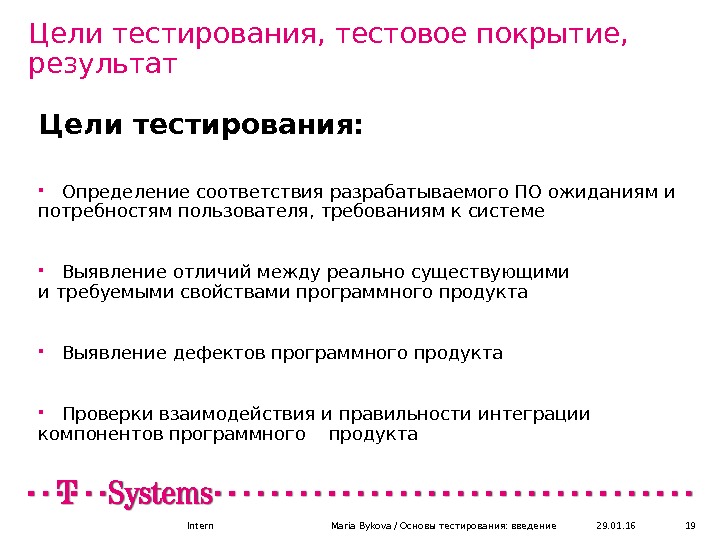 Цели тестирования, тестовое покрытие, результат

Цели тестирования:

▪ Определение соответствия разрабатываемого ПО ожиданиям и потребностям пользователя, требованиям к системе

▪ Выявление отличий между реально существующими и требуемыми свойствами программного продукта

▪ Выявление дефектов программного продукта

▪ Проверки взаимодействия и правильности интеграции компонентов программного продукта

T Systems

Intern Maria Bykova / Основы тестирования: введение 29.01.16 19